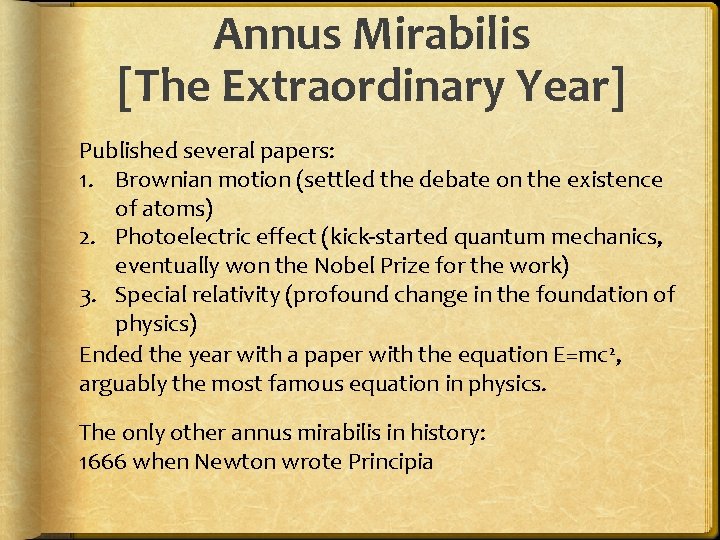 Annus Mirabilis
[The Extraordinary Year]

Published several papers:
1. Brownian motion (settled the debate on the existence of atoms)
2. Photoelectric effect (kick-started quantum mechanics, eventually won the Nobel Prize for the work)
3. Special relativity (profound change in the foundation of physics)
Ended the year with a paper with the equation $E=mc^2$, arguably the most famous equation in physics.

The only other annus mirabilis in history:
1666 when Newton wrote Principia